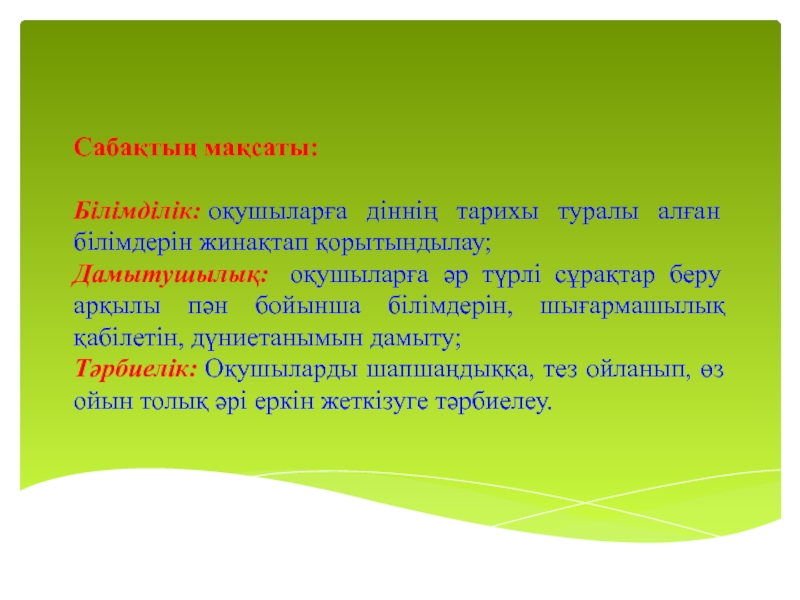 Сабақтың мақсаты:

Білімділік: оқушыларға діннің тарихы туралы алған білімдерін жинақтап қорытындылау;
Дамытушылық: оқушыларға әр түрлі сұрақтар беру арқылы пән бойынша білімдерін, шығармашылық қабілетін, дүниетанымын дамыту;
Тәрбиелік: Оқушыларды шапшаңдыққа, тез ойланып, өз ойын толық әрі еркін жеткізуге тәрбиелеу.